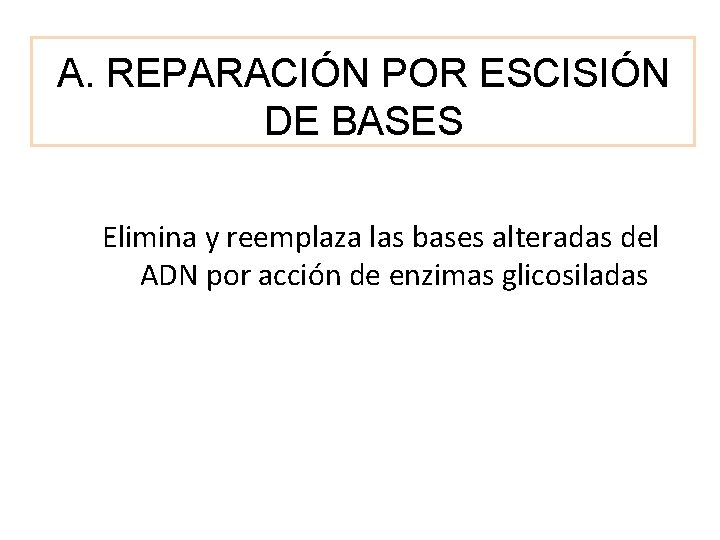 A. REPARACIÓN POR ESCISIÓN DE BASES

Elimina y reemplaza las bases alteradas del ADN por acción de enzimas glicosiladas